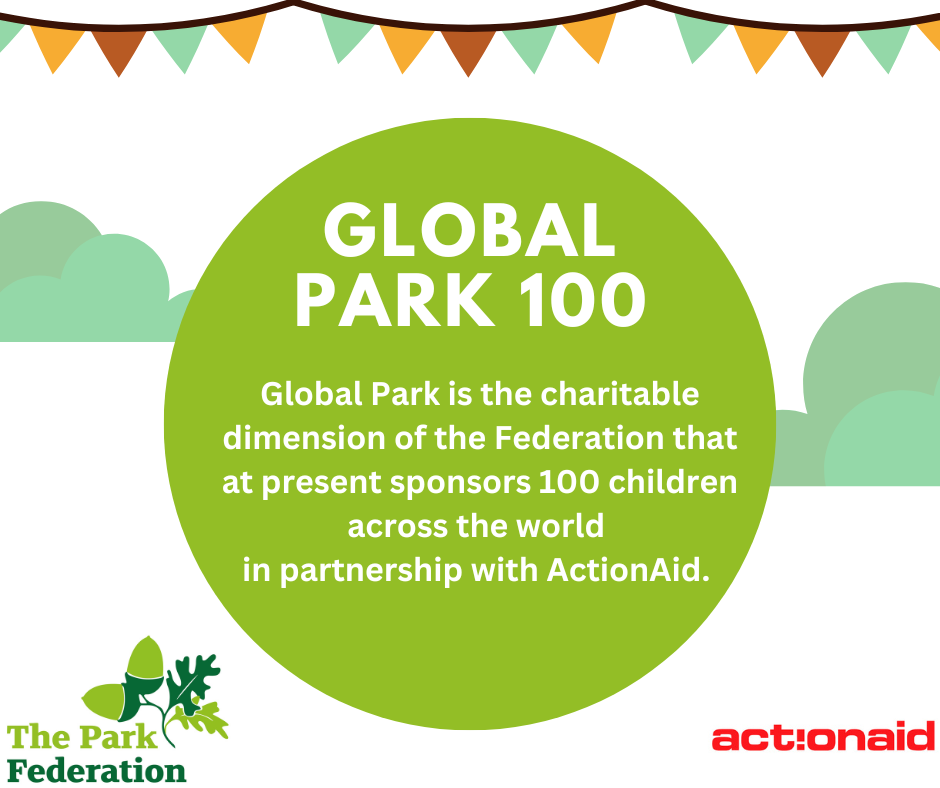 GLOBAL PARK 100

Global Park is the charitable dimension of the Federation that at present sponsors 100 children across the world in partnership with ActionAid.

The Park Federation

act!onaid